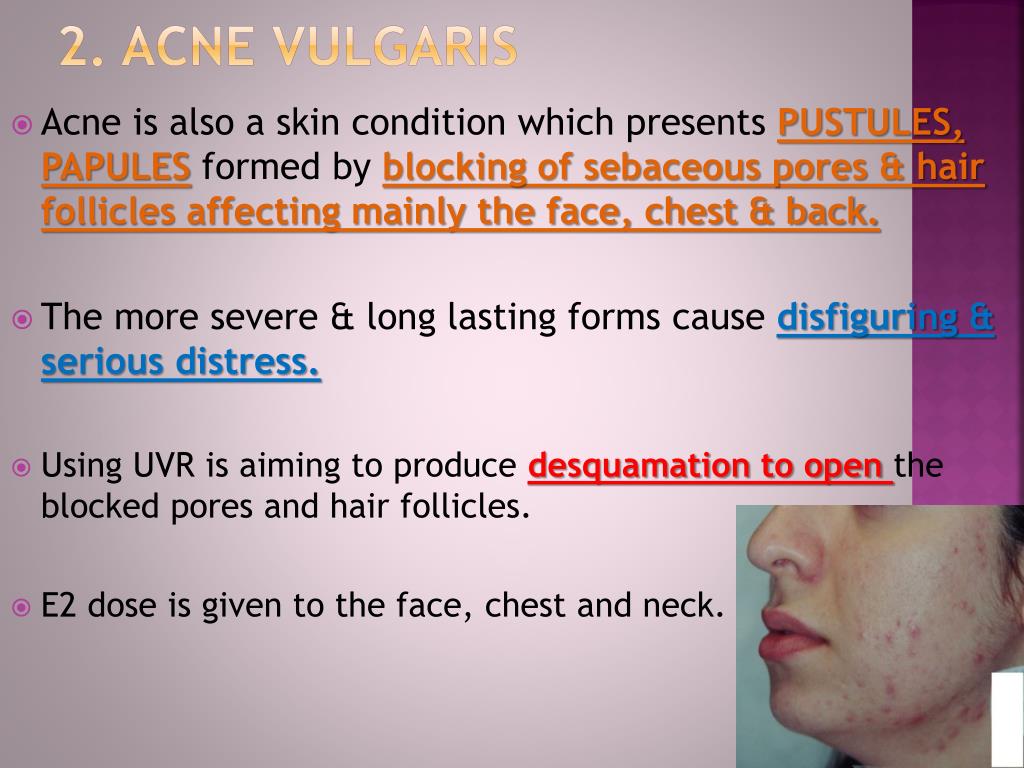 2. ACNE VULGARIS

Acne is also a skin condition which presents PUSTULES, PAPULES formed by blocking of sebaceous pores & hair follicles affecting mainly the face, chest & back.

The more severe & long lasting forms cause disfiguring & serious distress.

Using UVR is aiming to produce desquamation to open the blocked pores and hair follicles.

E2 dose is given to the face, chest and neck.